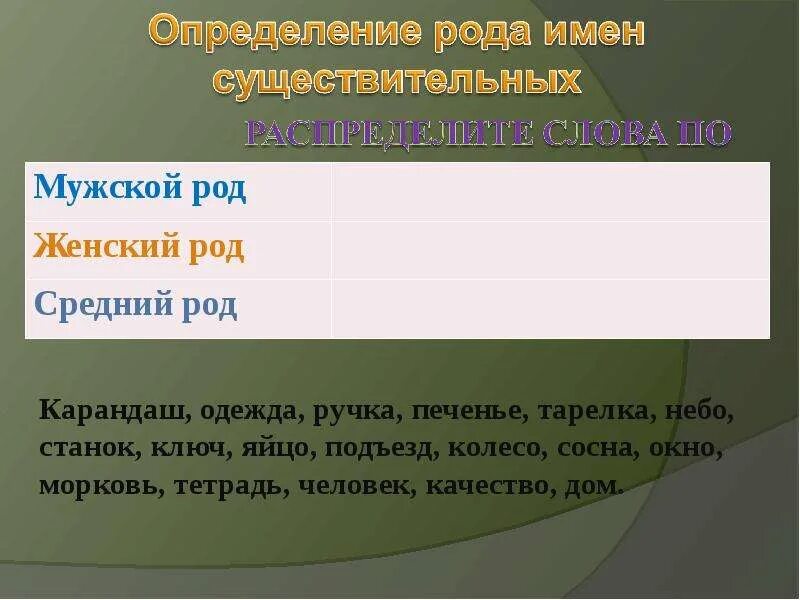 Определение рода имен существительных

РАСПРЕДЕЛИТЕ СЛОВА ПО

| Мужской род | |
|---|---|
| Женский род | |
| Средний род | |

Карандаш, одежда, ручка, печенье, тарелка, небо, станок, ключ, яйцо, подъезд, колесо, сосна, окно, морковь, тетрадь, человек, качество, дом.